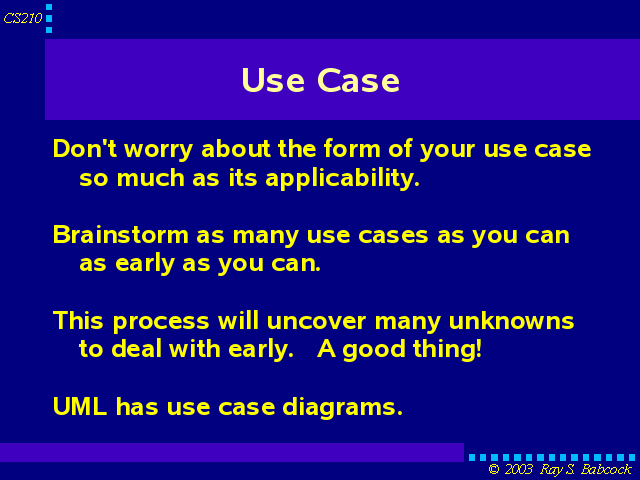 CS210

Use Case

Don't worry about the form of your use case so much as its applicability.

Brainstorm as many use cases as you can as early as you can.

This process will uncover many unknowns to deal with early.   A good thing!

UML has use case diagrams.

© 2003 Ray S. Babcock